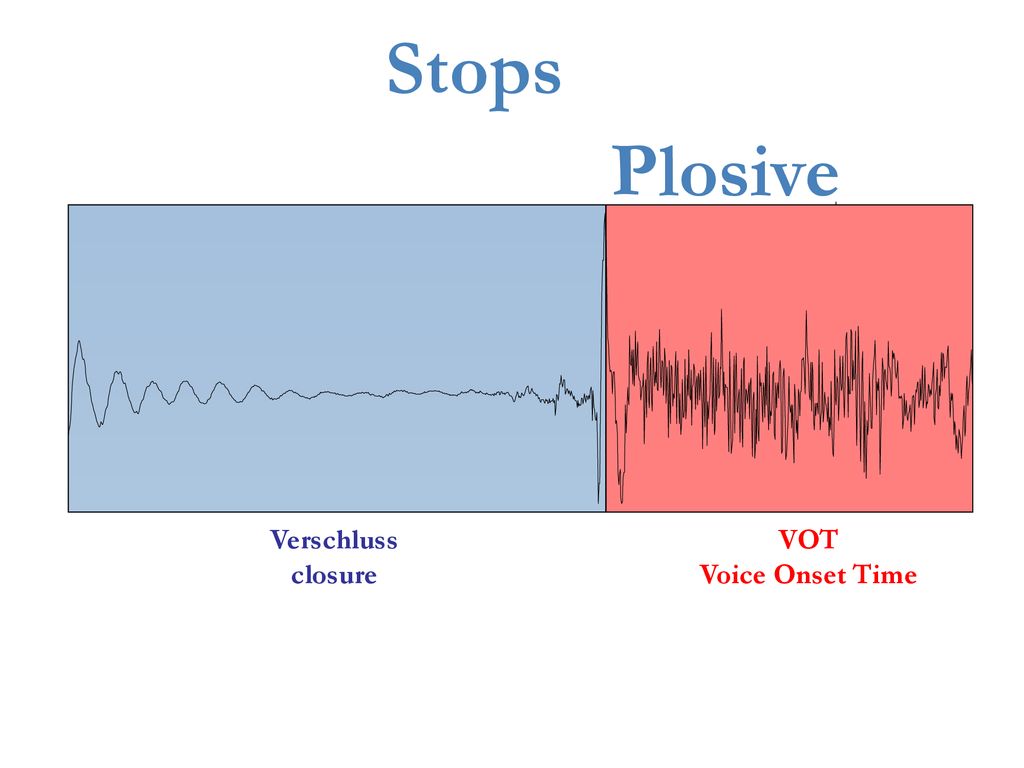 Stops

Plosive

Verschluss
closure

VOT
Voice Onset Time